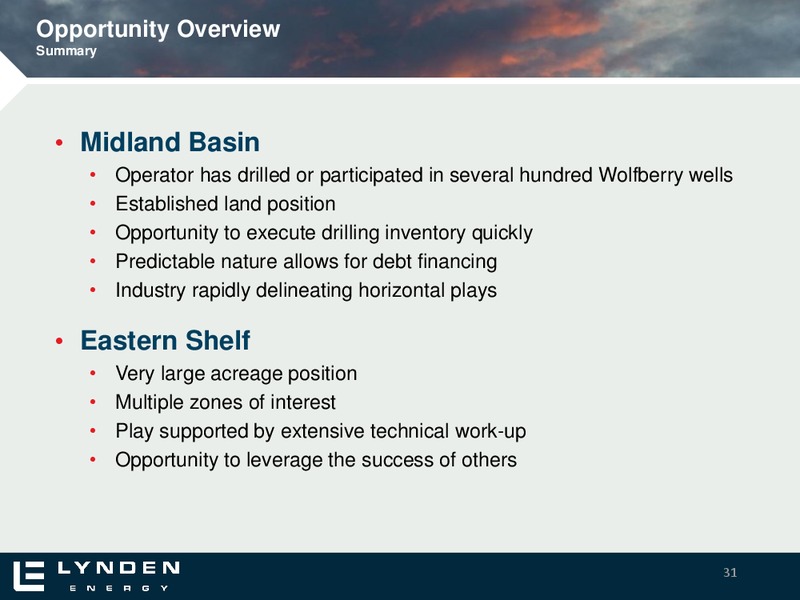 Opportunity Overview
Summary

• Midland Basin
  • Operator has drilled or participated in several hundred Wolfberry wells
  • Established land position
  • Opportunity to execute drilling inventory quickly
  • Predictable nature allows for debt financing
  • Industry rapidly delineating horizontal plays

• Eastern Shelf
  • Very large acreage position
  • Multiple zones of interest
  • Play supported by extensive technical work-up
  • Opportunity to leverage the success of others

LYNDEN
ENERGY

31